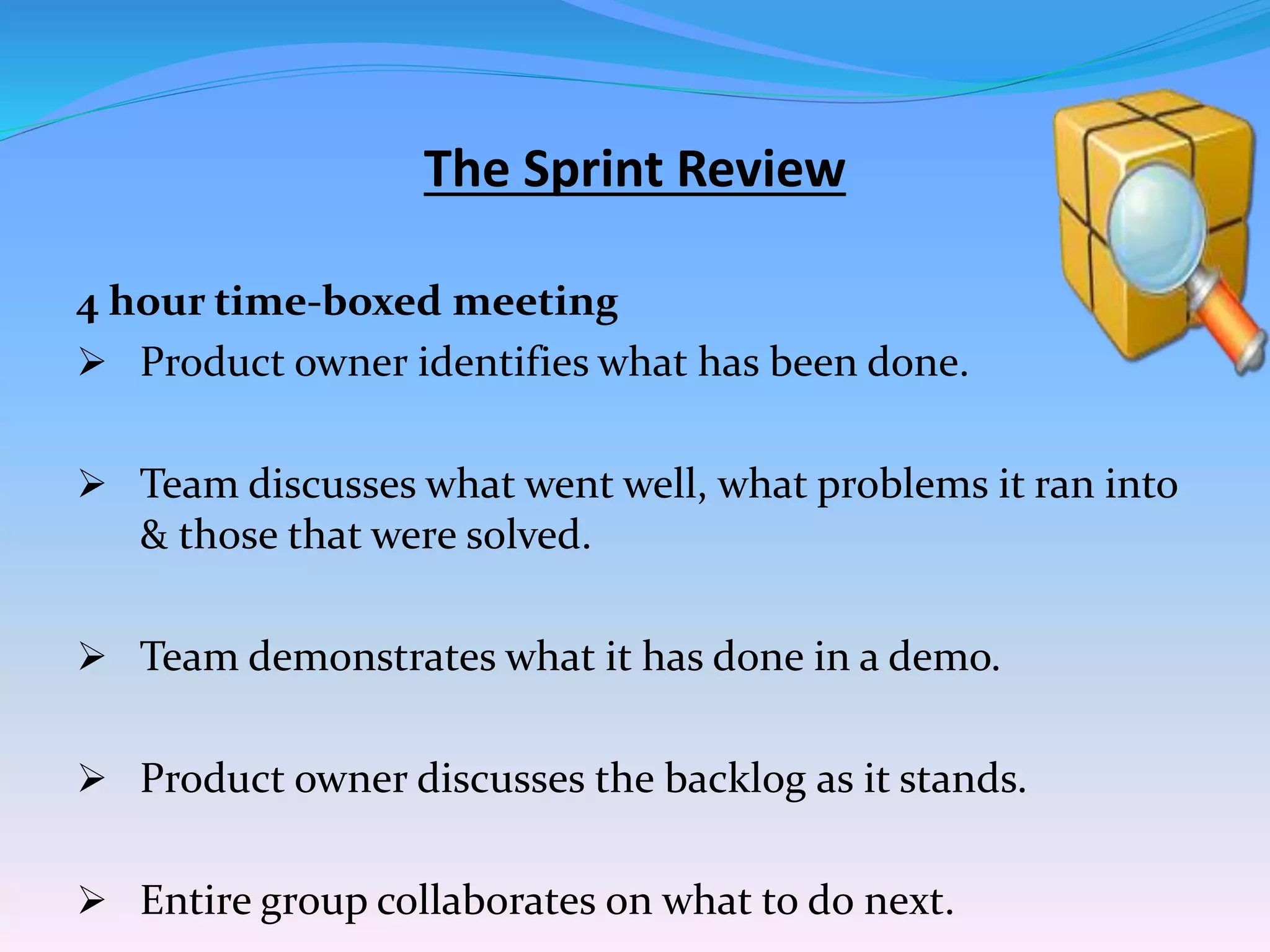 The Sprint Review

4 hour time-boxed meeting

➢ Product owner identifies what has been done.

➢ Team discusses what went well, what problems it ran into & those that were solved.

➢ Team demonstrates what it has done in a demo.

➢ Product owner discusses the backlog as it stands.

➢ Entire group collaborates on what to do next.